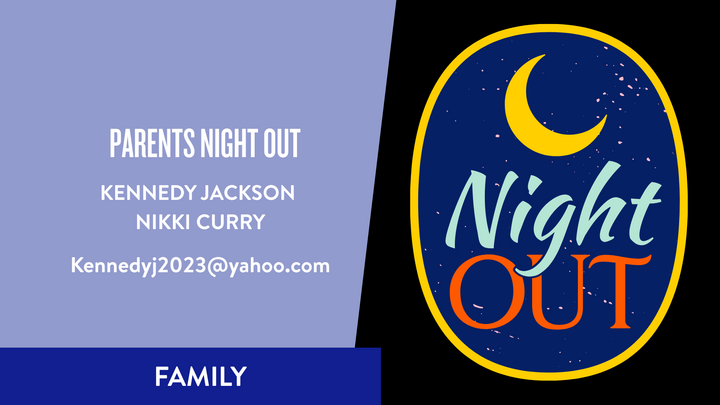 PARENTS NIGHT OUT

KENNEDY JACKSON
NIKKI CURRY

Kennedyj2023@yahoo.com

FAMILY

Night
OUT